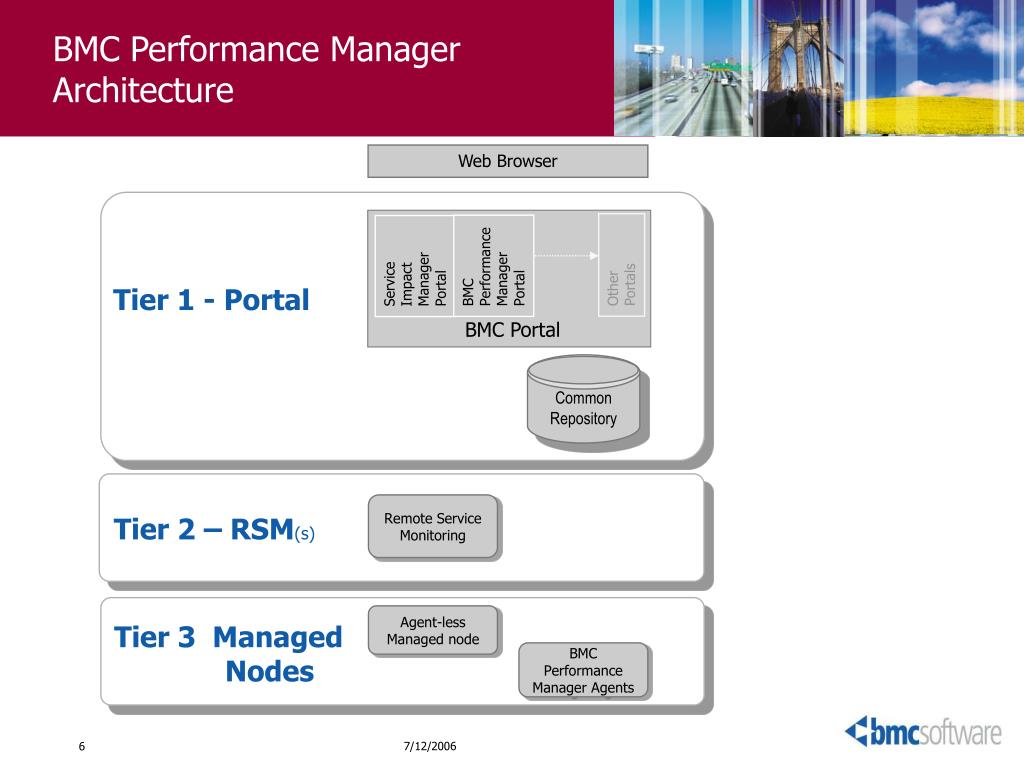 BMC Performance Manager Architecture

Web Browser

Tier 1 - Portal

Service Impact Manager Portal

BMC Performance Manager Portal

Other Portals

BMC Portal

Common Repository

Tier 2 – RSM(s)

Remote Service Monitoring

Tier 3 Managed Nodes

Agent-less Managed node

BMC Performance Manager Agents

6

7/12/2006

bmcsoftware